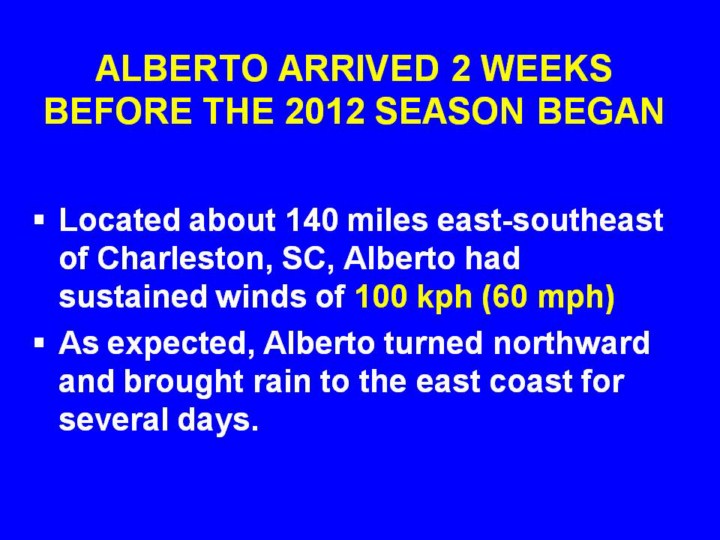 ALBERTO ARRIVED 2 WEEKS BEFORE THE 2012 SEASON BEGAN

▪ Located about 140 miles east-southeast of Charleston, SC, Alberto had sustained winds of 100 kph (60 mph)

▪ As expected, Alberto turned northward and brought rain to the east coast for several days.